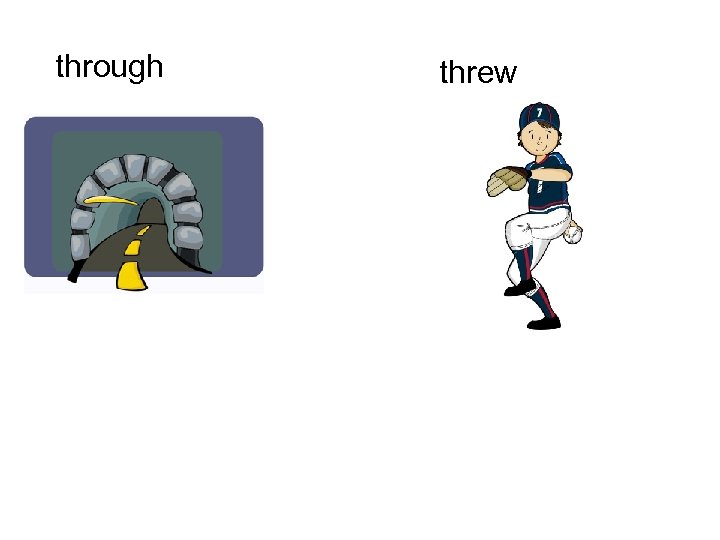 through

threw

7